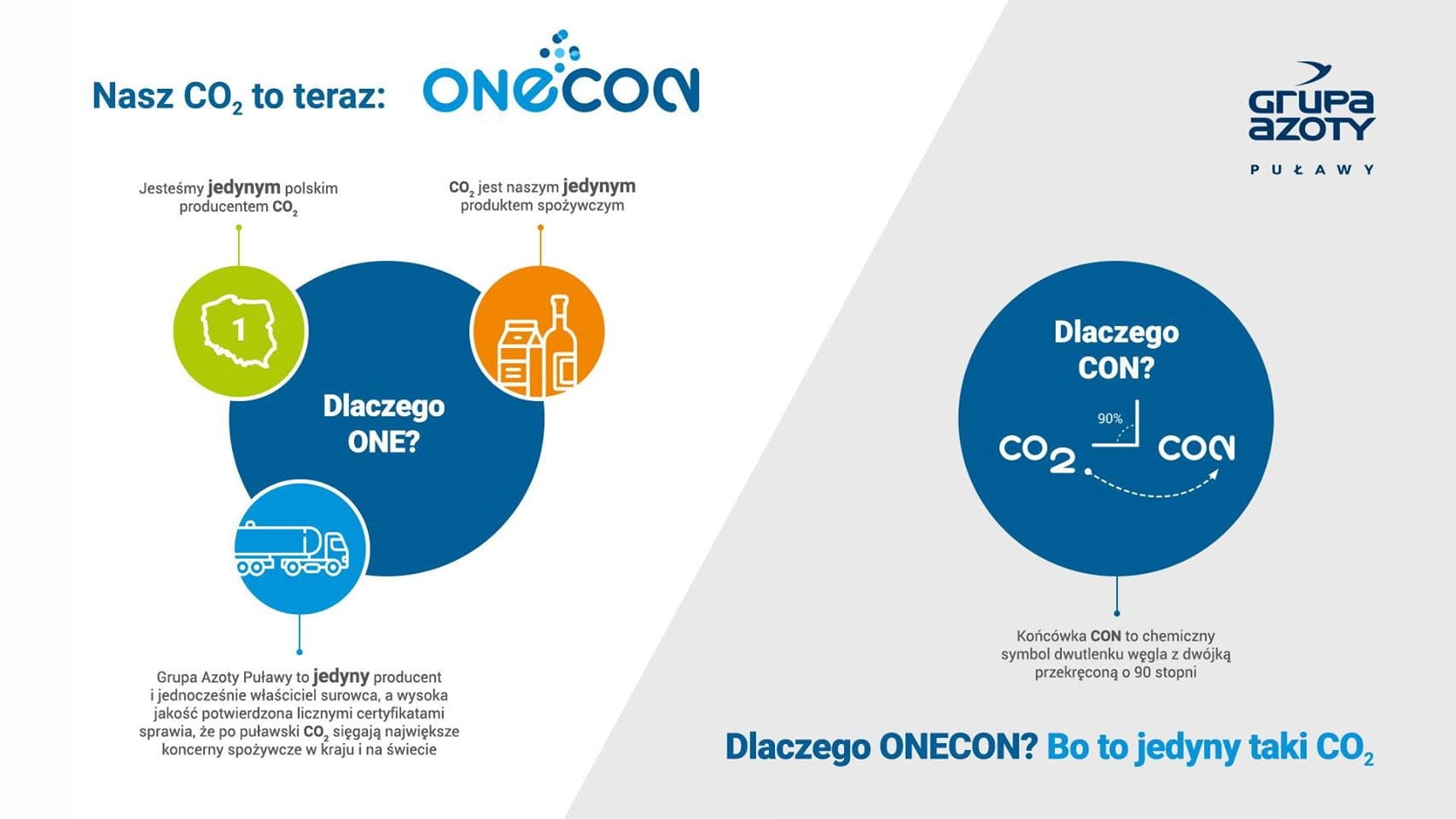 Nasz $CO_2$ to teraz: ONECON

GRUPA AZOTY
PUŁAWY

Jesteśmy jedynym polskim producentem $CO_2$

$CO_2$ jest naszym jedynym produktem spożywczym

1

Dlaczego ONE?

Grupa Azoty Puławy to jedyny producent i jednocześnie właściciel surowca, a wysoka jakość potwierdzona licznymi certyfikatami sprawia, że po puławski $CO_2$ sięgają największe koncerny spożywcze w kraju i na świecie

Dlaczego CON?

90%

$CO_2$ CON

Końcówka CON to chemiczny symbol dwutlenku węgla z dwójką przekręconą o 90 stopni

Dlaczego ONECON? Bo to jedyny taki $CO_2$